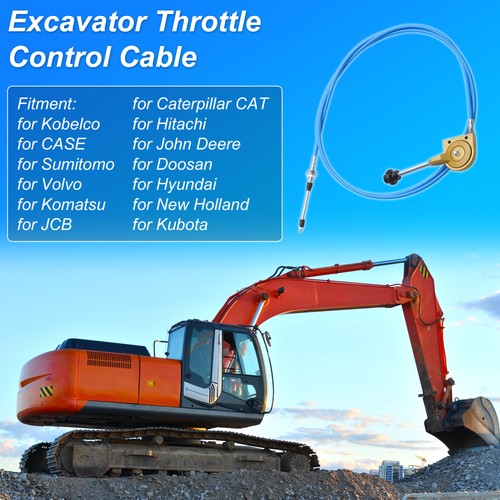 Excavator Throttle Control Cable

Fitment:
for Kobelco
for CASE
for Sumitomo
for Volvo
for Komatsu
for JCB

for Caterpillar CAT
for Hitachi
for John Deere
for Doosan
for Hyundai
for New Holland
for Kubota